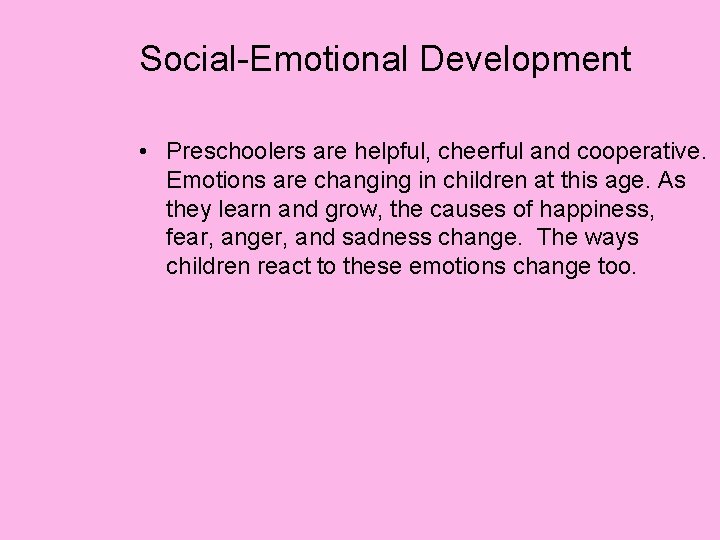 Social-Emotional Development

• Preschoolers are helpful, cheerful and cooperative. Emotions are changing in children at this age. As they learn and grow, the causes of happiness, fear, anger, and sadness change. The ways children react to these emotions change too.